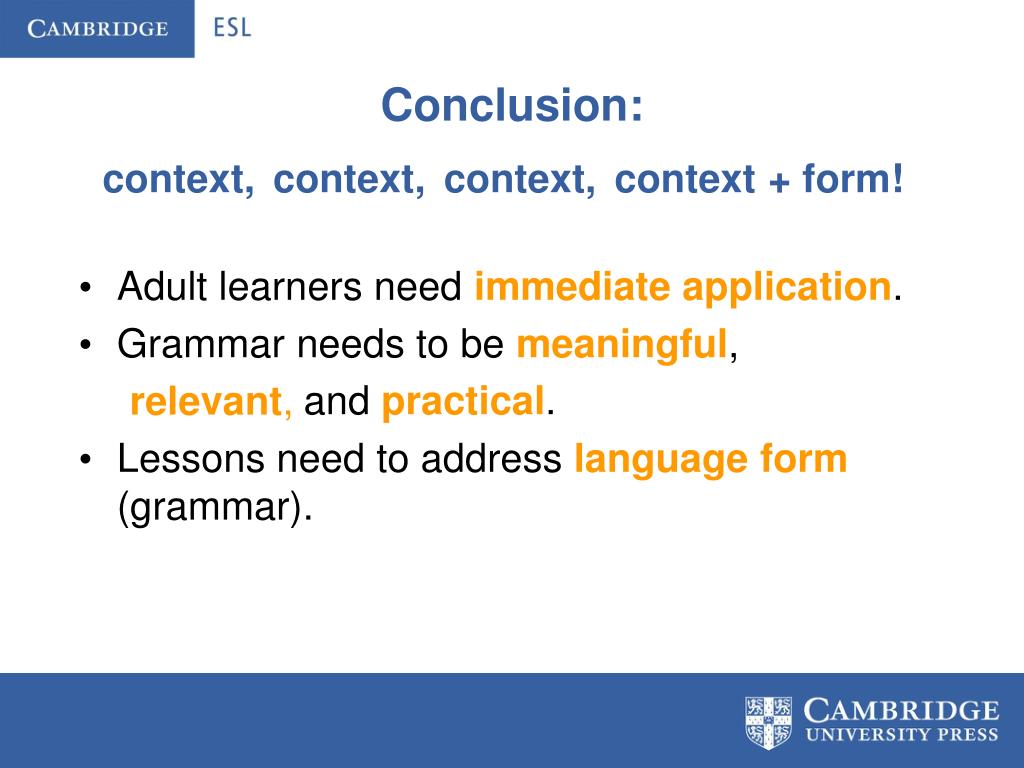 CAMBRIDGE ESL

Conclusion:

context, context, context, context + form!

• Adult learners need immediate application.
• Grammar needs to be meaningful, relevant, and practical.
• Lessons need to address language form (grammar).

CAMBRIDGE
UNIVERSITY PRESS